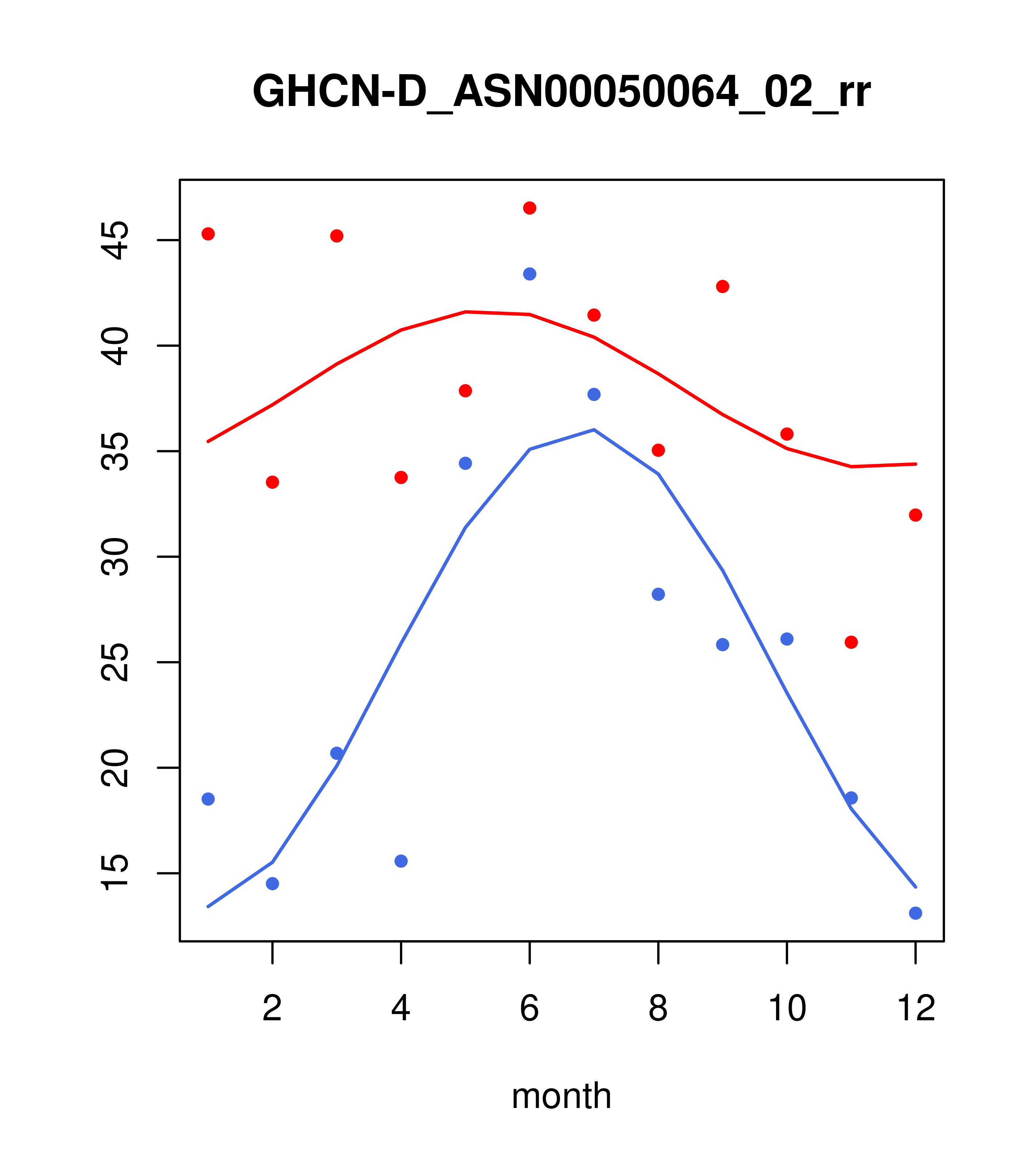 GHCN-D_ASN00050064_02_rr

45
40
35
30
25
20
15

2
4
6
8
10
12

month